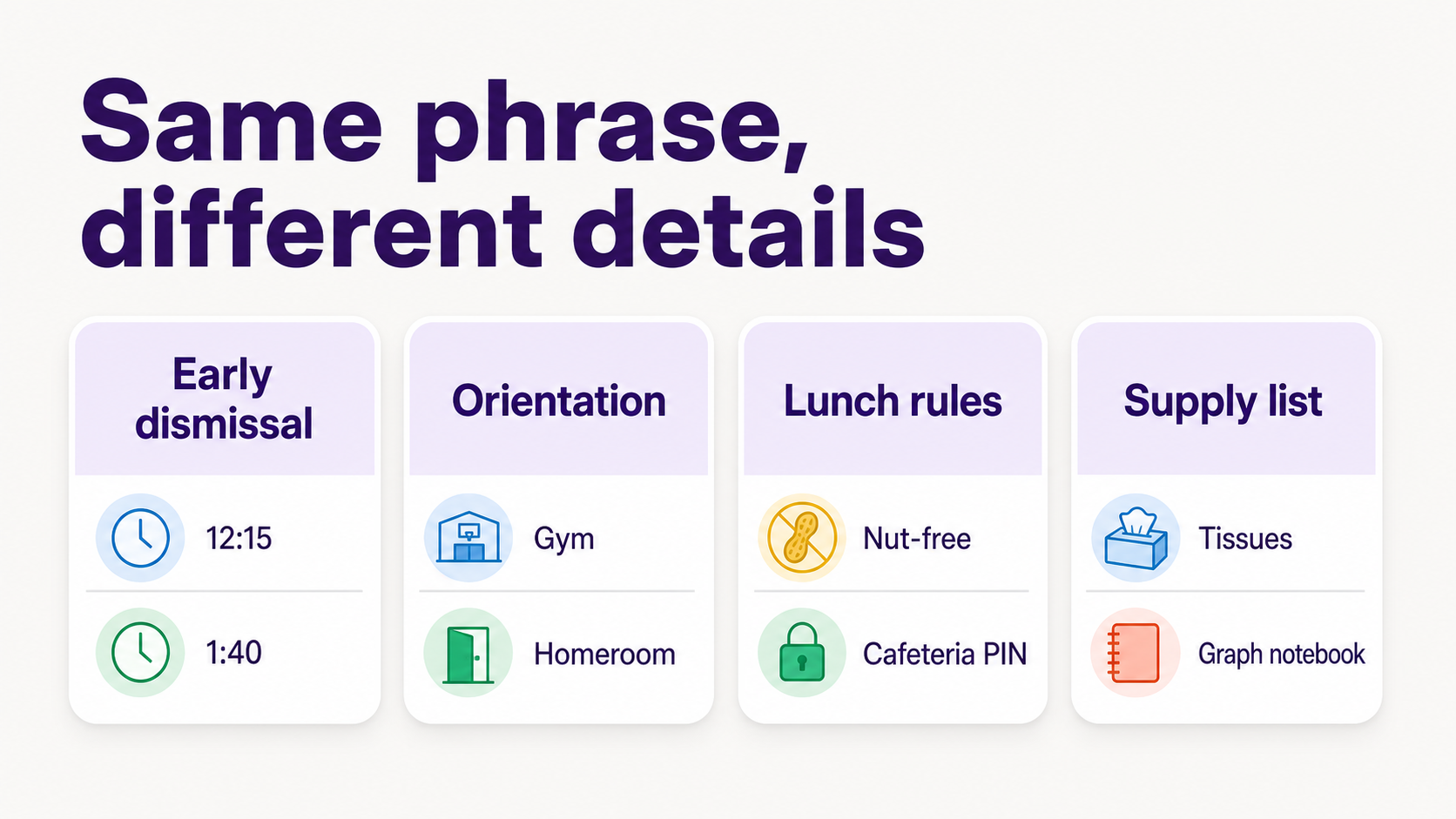 Same phrase, different details

Early dismissal
12:15
1:40

Orientation
Gym
Homeroom

Lunch rules
Nut-free
Cafeteria PIN

Supply list
Tissues
Graph notebook